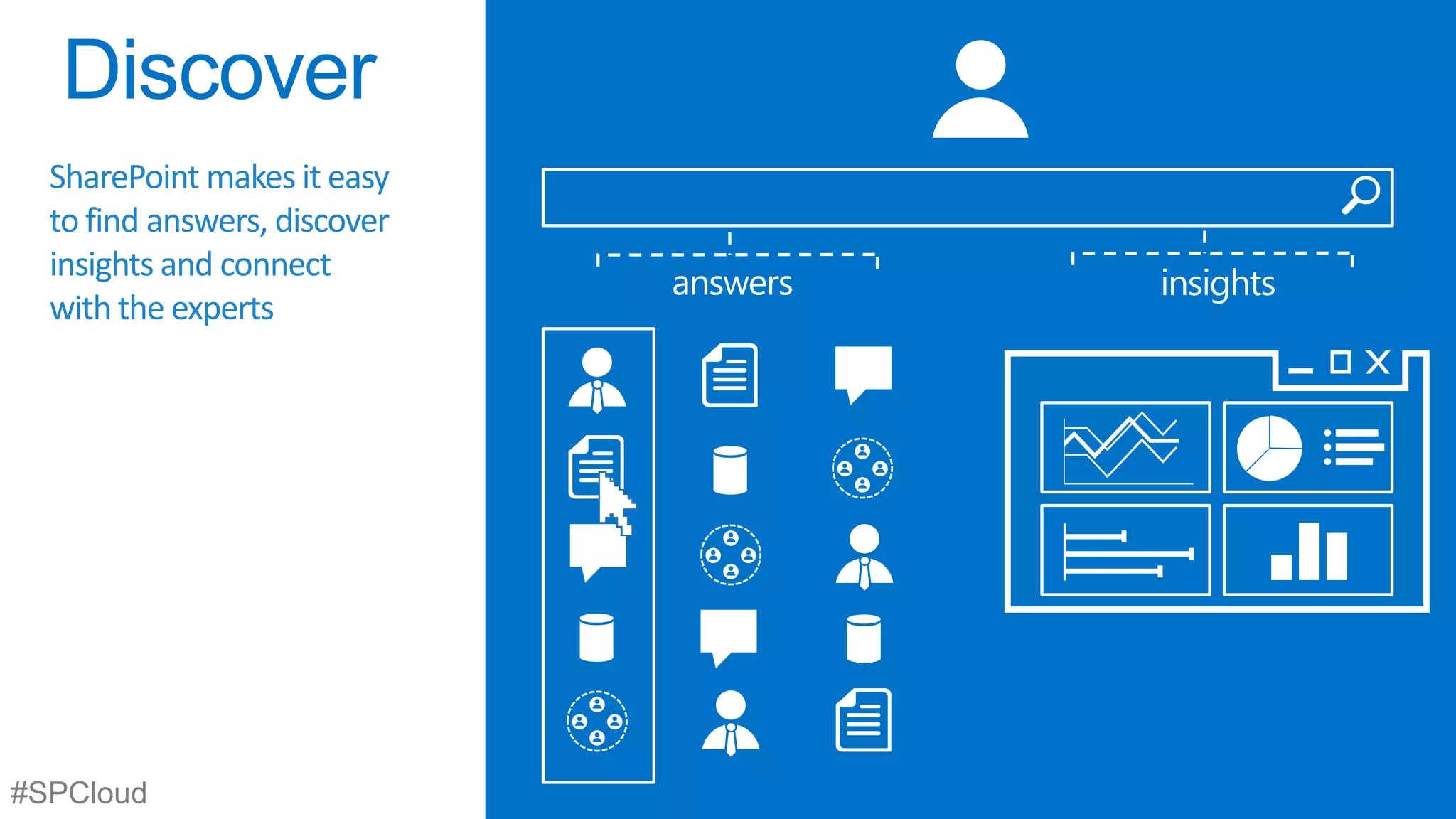 Discover

SharePoint makes it easy to find answers, discover insights and connect with the experts

answers

insights

#SPCloud